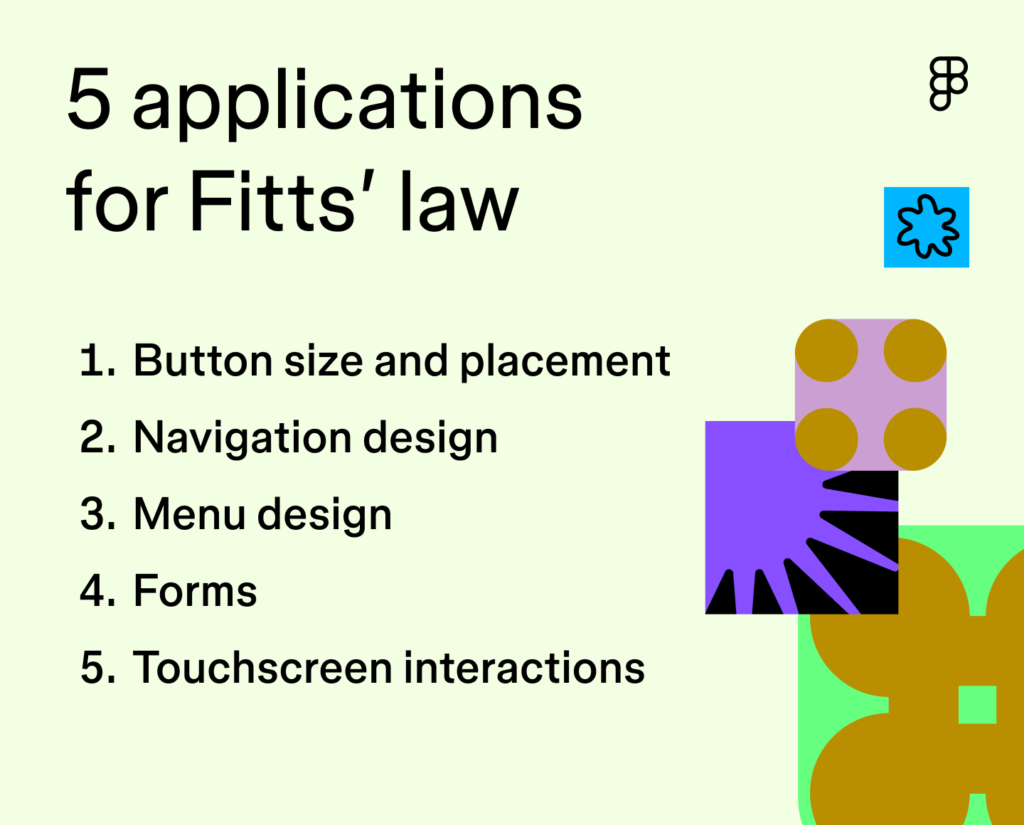 5 applications for Fitts’ law

1. Button size and placement
2. Navigation design
3. Menu design
4. Forms
5. Touchscreen interactions